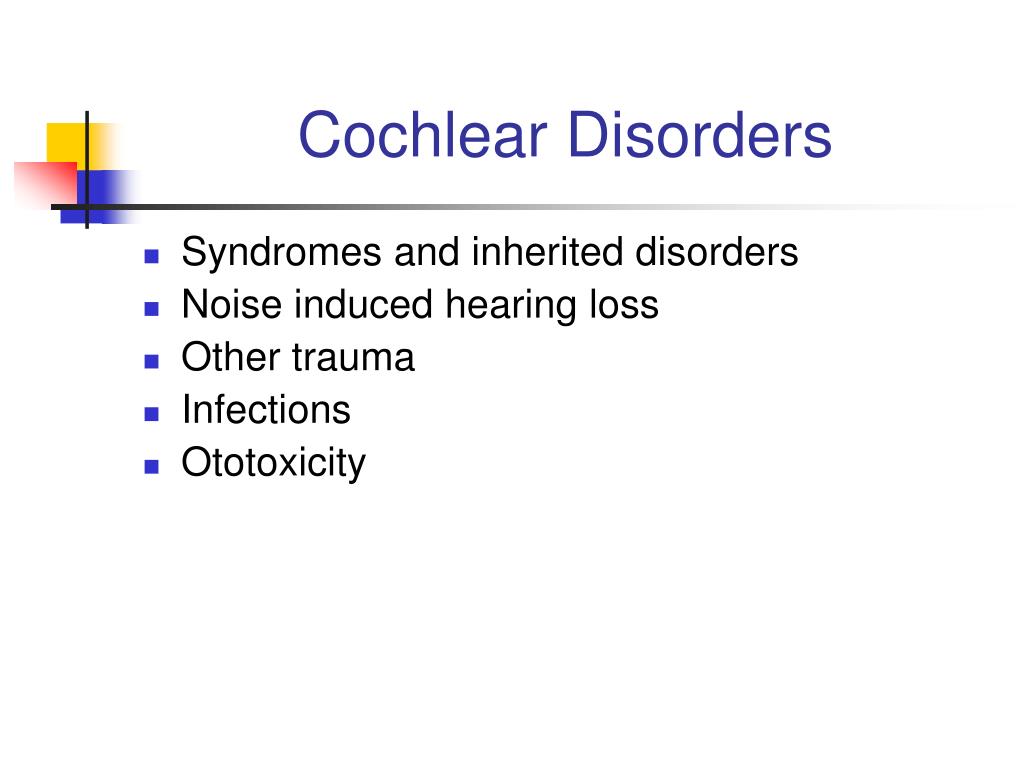 Cochlear Disorders

- Syndromes and inherited disorders
- Noise induced hearing loss
- Other trauma
- Infections
- Ototoxicity